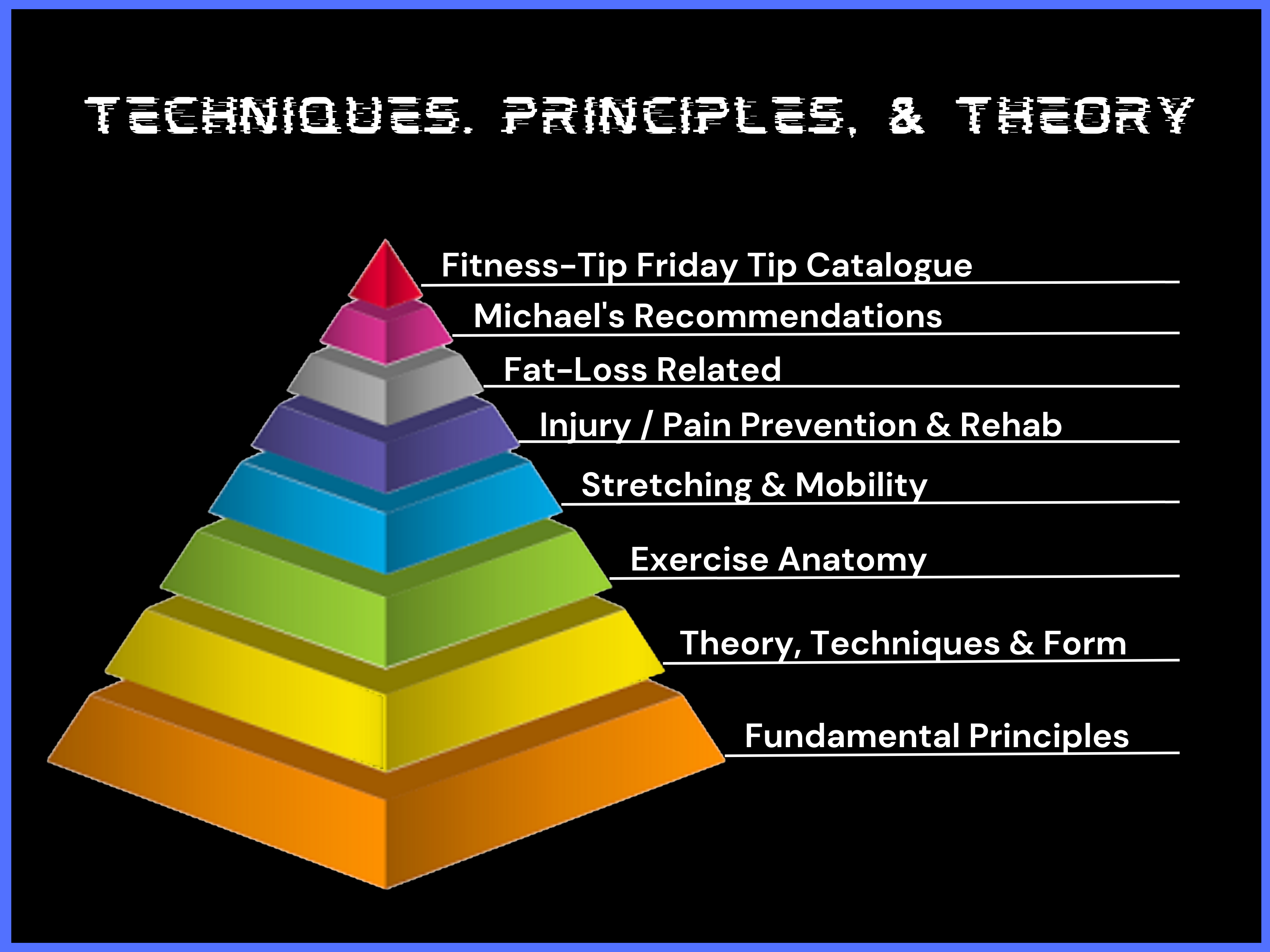 TECHNIQUES, PRINCIPLES, & THEORY

Fitness-Tip Friday Tip Catalogue

Michael's Recommendations

Fat-Loss Related

Injury / Pain Prevention & Rehab

Stretching & Mobility

Exercise Anatomy

Theory, Techniques & Form

Fundamental Principles